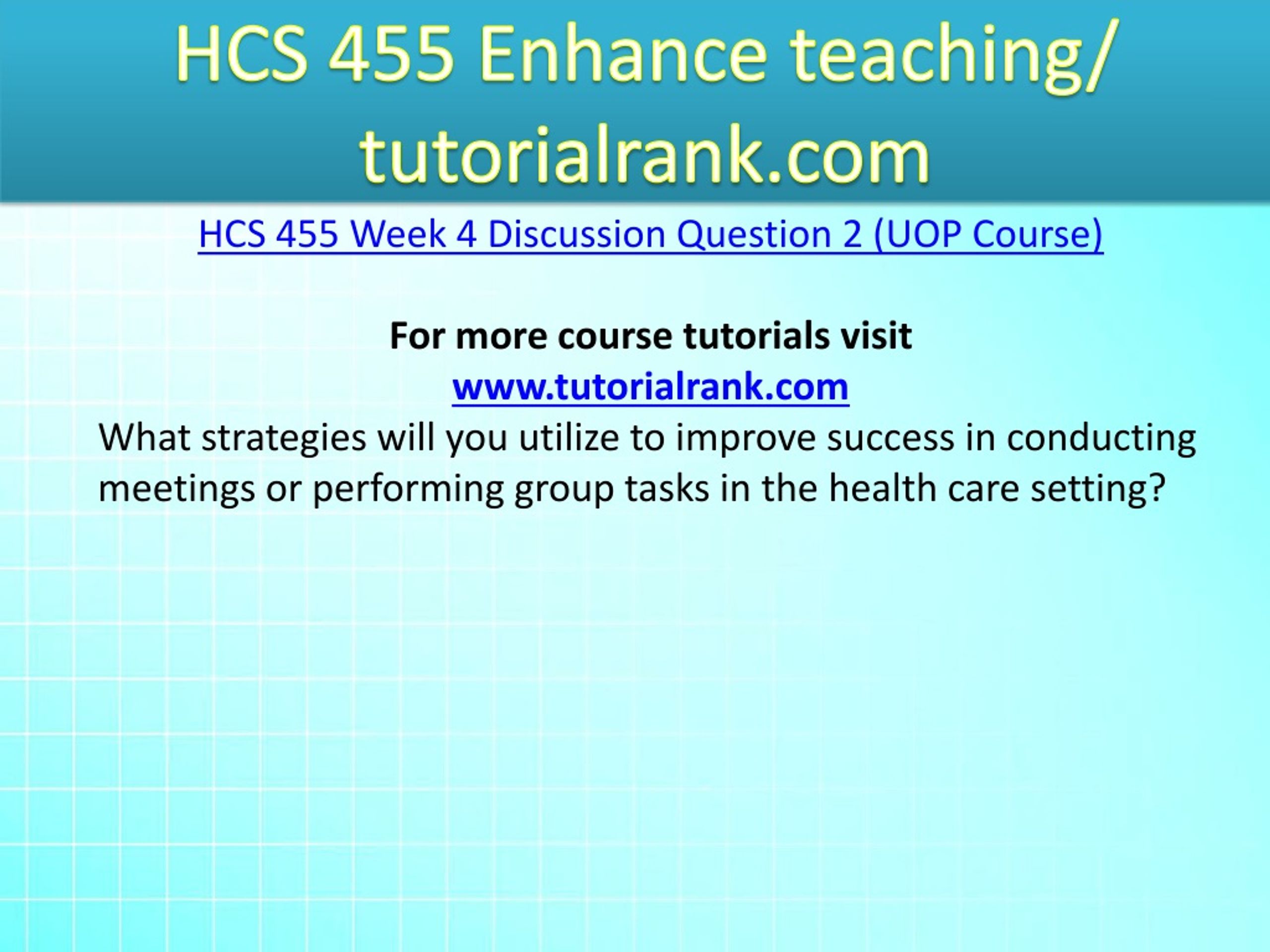 HCS 455 Enhance teaching/ tutorialrank.com

HCS 455 Week 4 Discussion Question 2 (UOP Course)

For more course tutorials visit
www.tutorialrank.com
What strategies will you utilize to improve success in conducting meetings or performing group tasks in the health care setting?